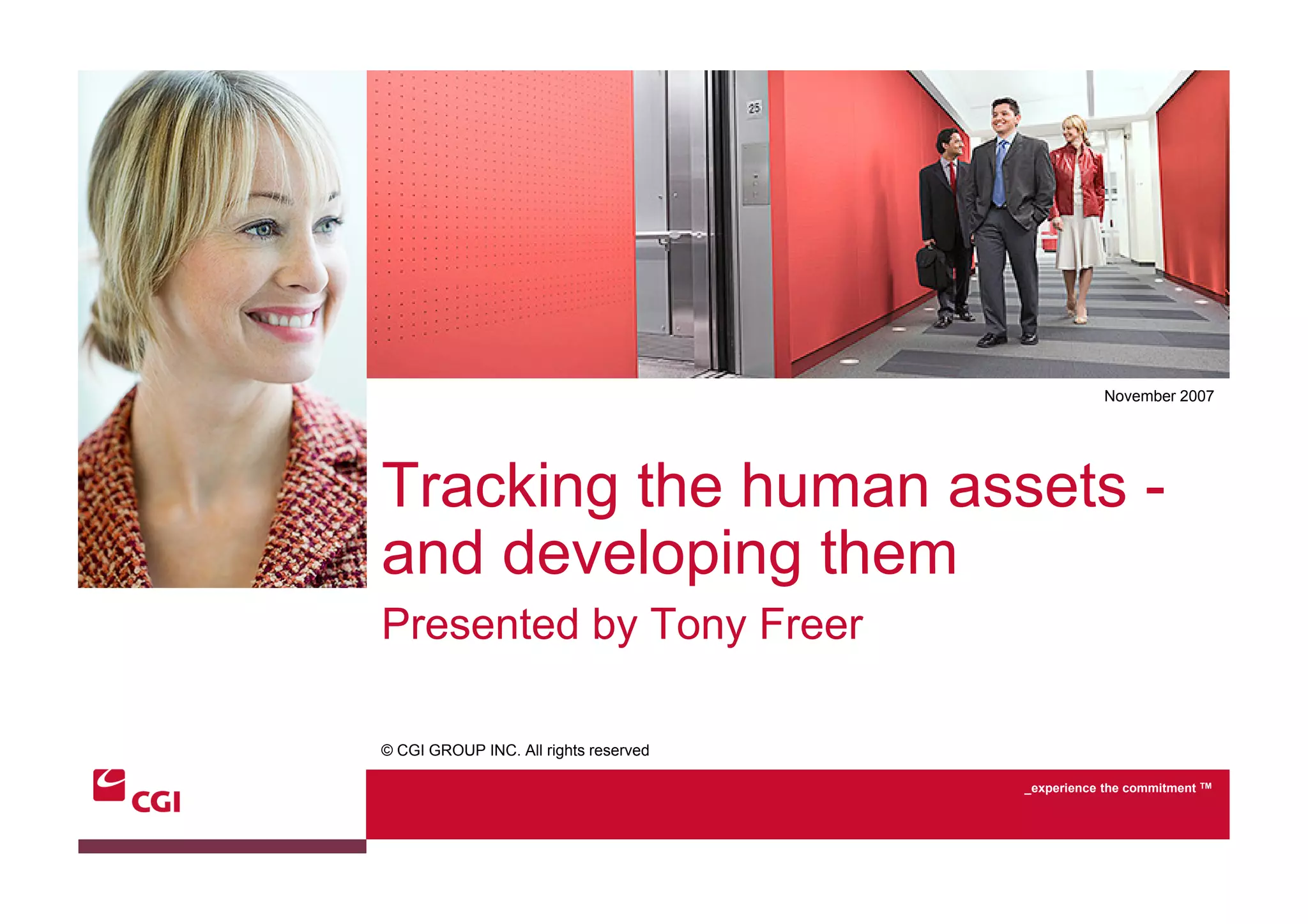 25

November 2007

Tracking the human assets - and developing them

Presented by Tony Freer

© CGI GROUP INC. All rights reserved

CGI

_experience the commitment ™